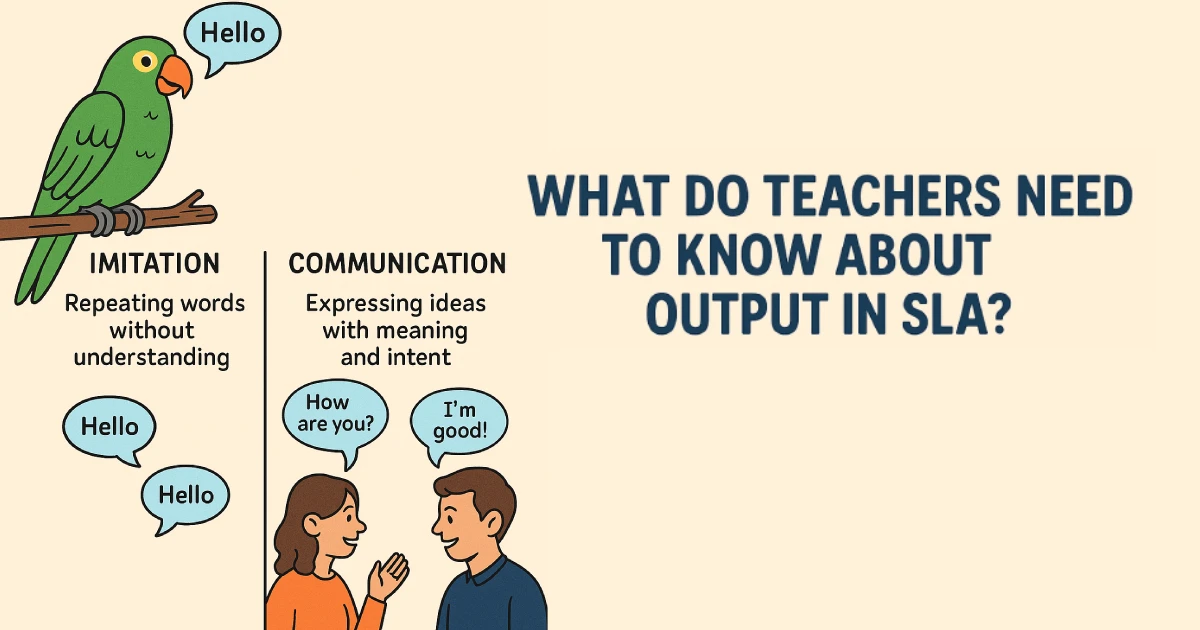 Hello

IMITATION
Repeating words without understanding

Hello

Hello

COMMUNICATION
Expressing ideas with meaning and intent

How are you?

I'm good!

WHAT DO TEACHERS NEED TO KNOW ABOUT OUTPUT IN SLA?